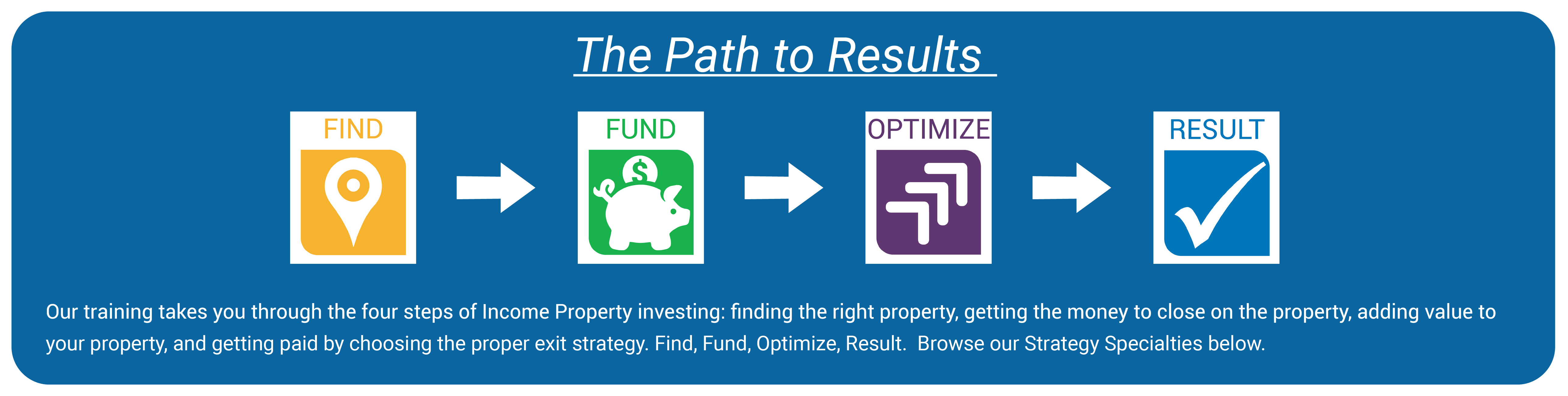 The Path to Results

FIND

FUND

$

OPTIMIZE

RESULT

Our training takes you through the four steps of Income Property investing: finding the right property, getting the money to close on the property, adding value to your property, and getting paid by choosing the proper exit strategy. Find, Fund, Optimize, Result. Browse our Strategy Specialties below.